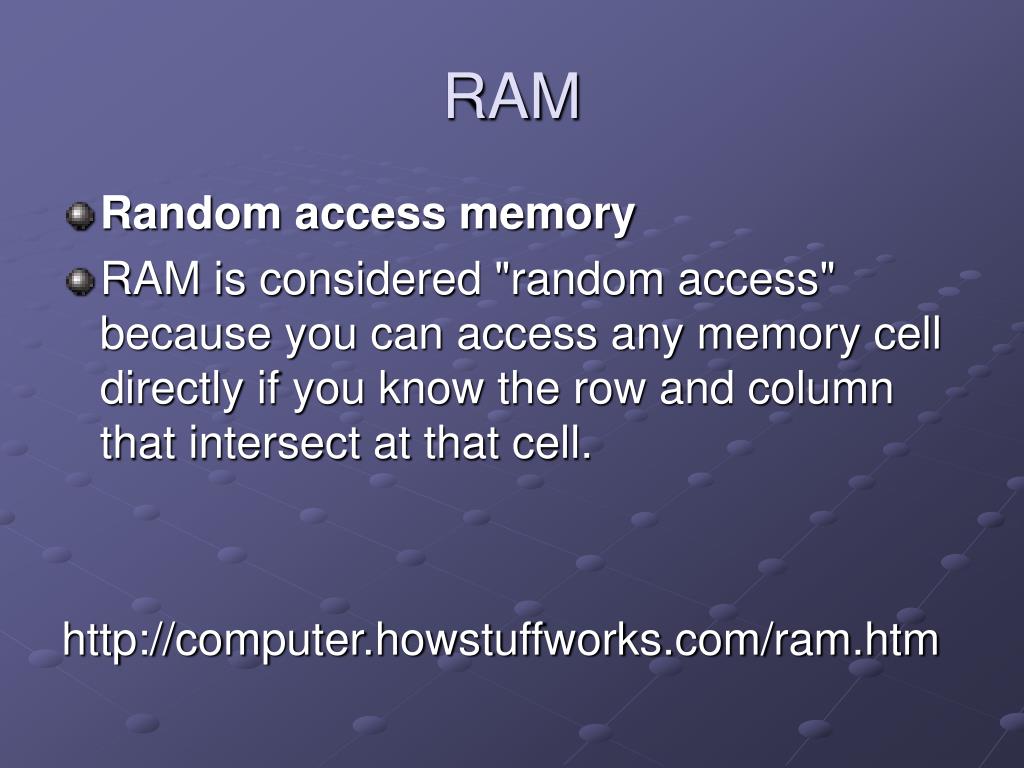 RAM

Random access memory

RAM is considered "random access" because you can access any memory cell directly if you know the row and column that intersect at that cell.

http://computer.howstuffworks.com/ram.htm